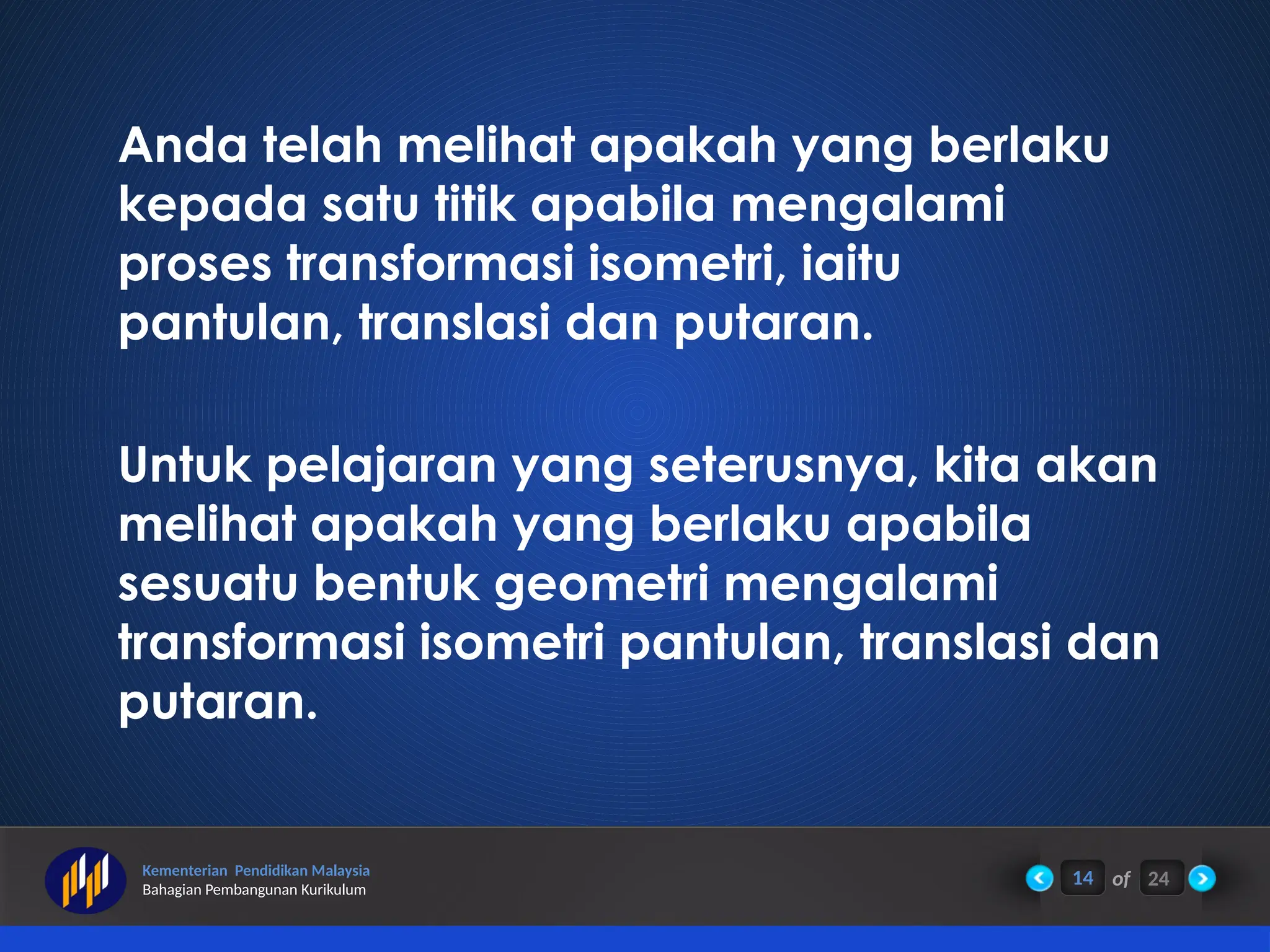 Anda telah melihat apakah yang berlaku kepada satu titik apabila mengalami proses transformasi isometri, iaitu pantulan, translasi dan putaran.

Untuk pelajaran yang seterusnya, kita akan melihat apakah yang berlaku apabila sesuatu bentuk geometri mengalami transformasi isometri pantulan, translasi dan putaran.

Kementerian Pendidikan Malaysia
Bahagian Pembangunan Kurikulum

14 of 24